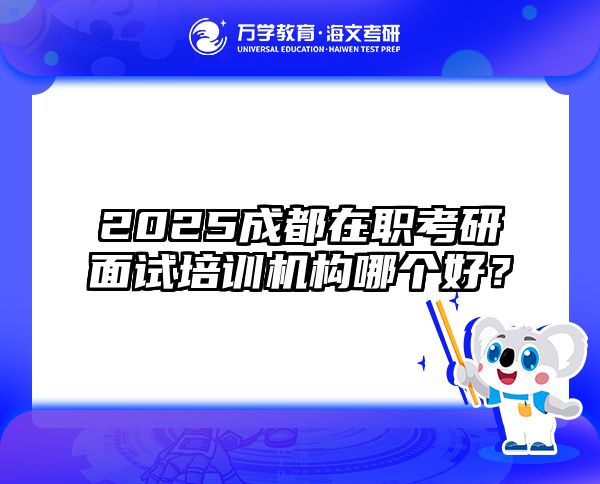 万学教育·海文考研
UNIVERSAL EDUCATION·HAIWEN TEST PREP

2025成都在职考研面试培训机构哪个好？